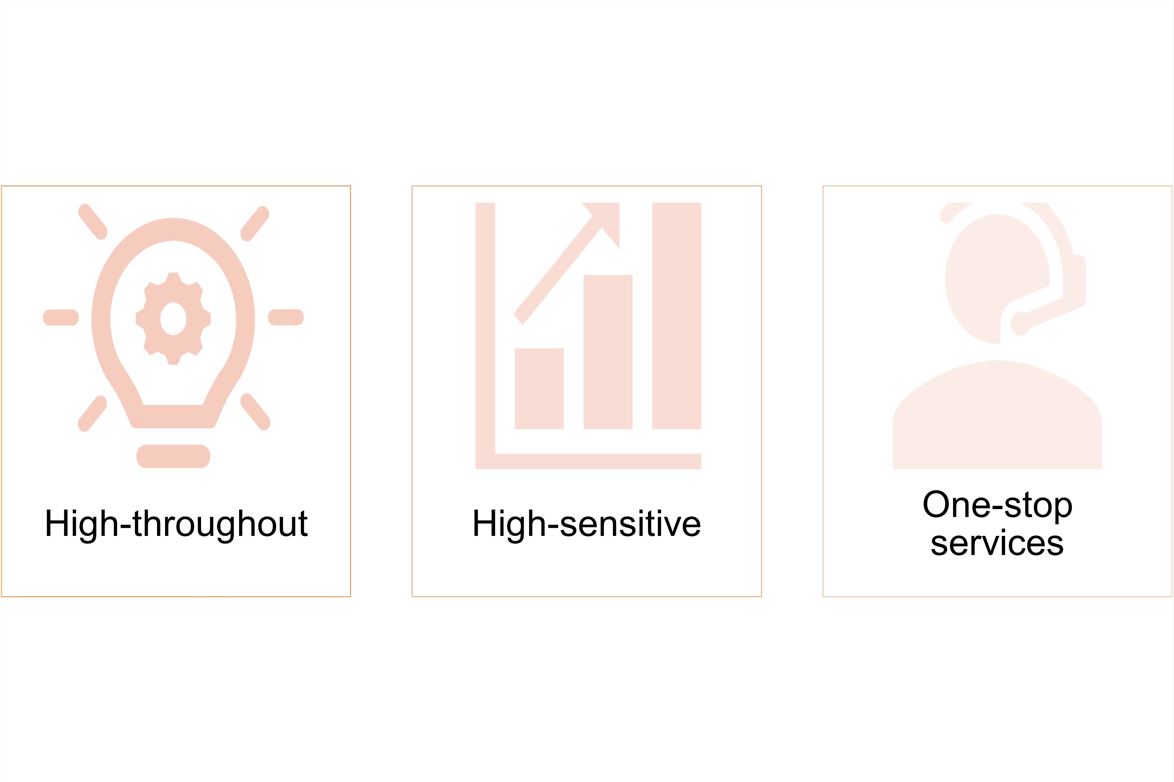 High-throughout

High-sensitive

One-stop services